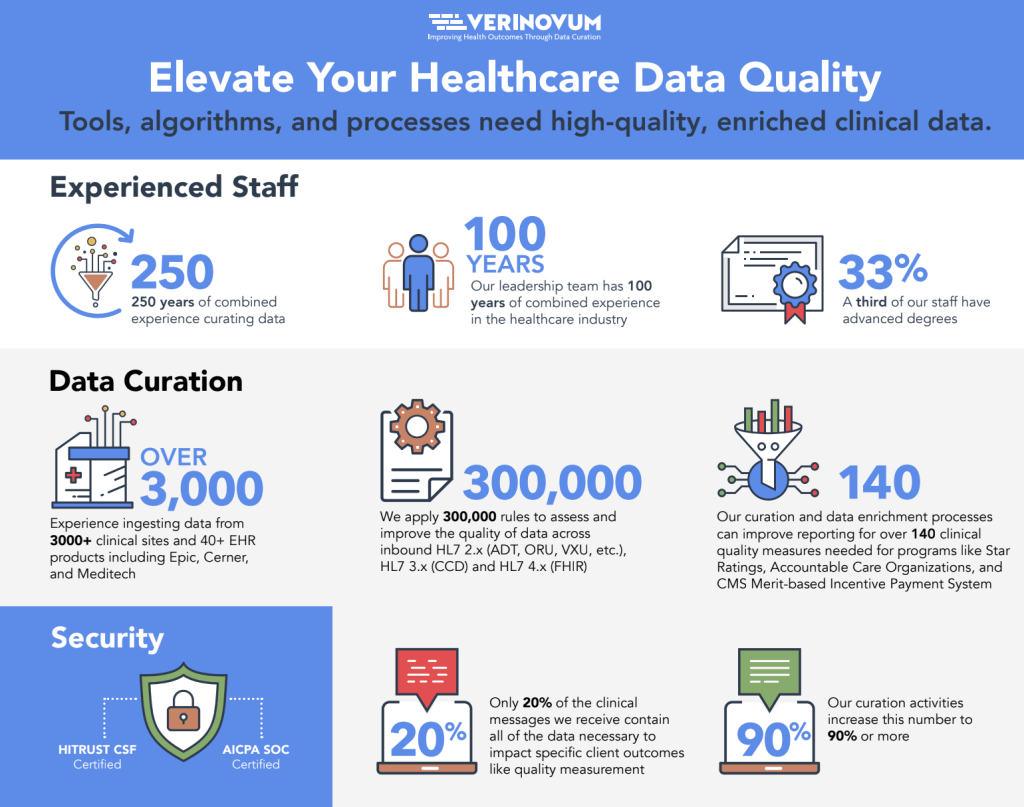 VERINOVUM
Improving Health Outcomes Through Data Curation

Elevate Your Healthcare Data Quality

Tools, algorithms, and processes need high-quality, enriched clinical data.

Experienced Staff

250
250 years of combined experience curating data

100 YEARS
Our leadership team has 100 years of combined experience in the healthcare industry

33%
A third of our staff have advanced degrees

Data Curation

OVER 3,000
Experience ingesting data from 3000+ clinical sites and 40+ EHR products including Epic, Cerner, and Meditech

300,000
We apply 300,000 rules to assess and improve the quality of data across inbound HL7 2.x (ADT, ORU, VXU, etc.), HL7 3.x (CCD) and HL7 4.x (FHIR)

140
Our curation and data enrichment processes can improve reporting for over 140 clinical quality measures needed for programs like Star Ratings, Accountable Care Organizations, and CMS Merit-based Incentive Payment System

Security

HITRUST CSF
Certified

AICPA SOC
Certified

20%
Only 20% of the clinical messages we receive contain all of the data necessary to impact specific client outcomes like quality measurement

90%
Our curation activities increase this number to 90% or more